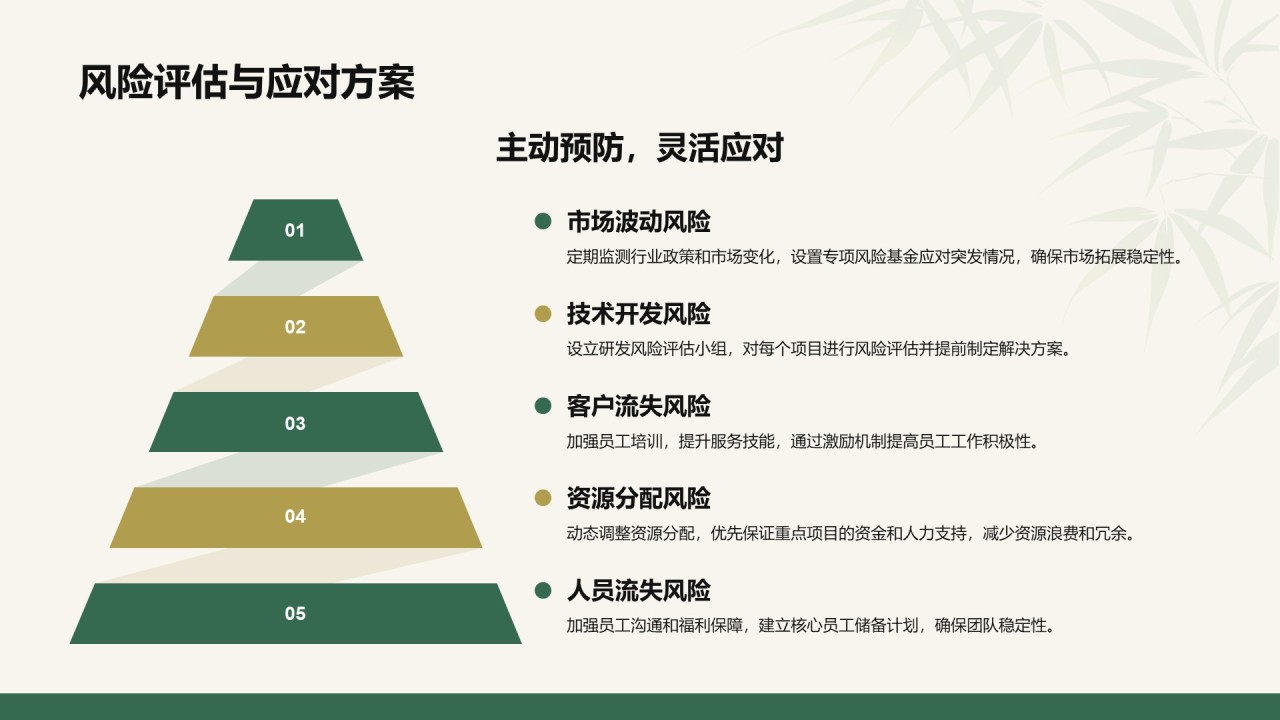 风险评估与应对方案

主动预防，灵活应对

01

02

03

04

05

市场波动风险

定期监测行业政策和市场变化，设置专项风险基金应对突发情况，确保市场拓展稳定性。

技术开发风险

设立研发风险评估小组，对每个项目进行风险评估并提前制定解决方案。

客户流失风险

加强员工培训，提升服务技能，通过激励机制提高员工工作积极性。

资源分配风险

动态调整资源分配，优先保证重点项目的资金和人力支持，减少资源浪费和冗余。

人员流失风险

加强员工沟通和福利保障，建立核心员工储备计划，确保团队稳定性。